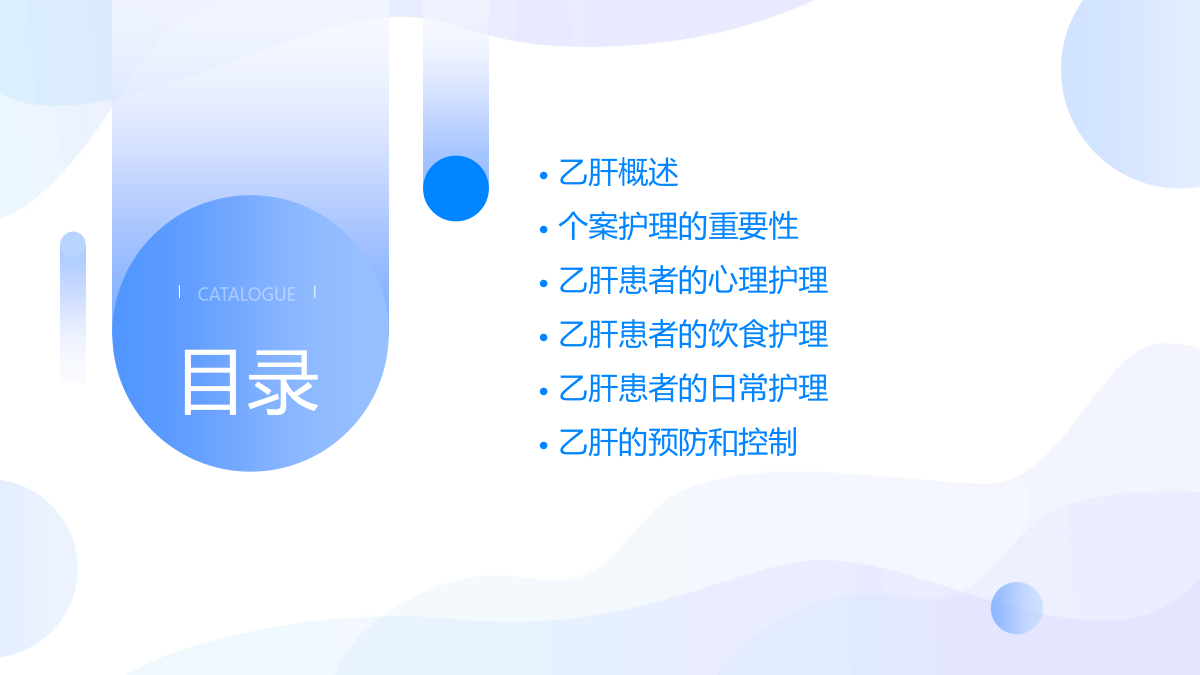 CATALOGUE

目录

• 乙肝概述
• 个案护理的重要性
• 乙肝患者的心理护理
• 乙肝患者的饮食护理
• 乙肝患者的日常护理
• 乙肝的预防和控制